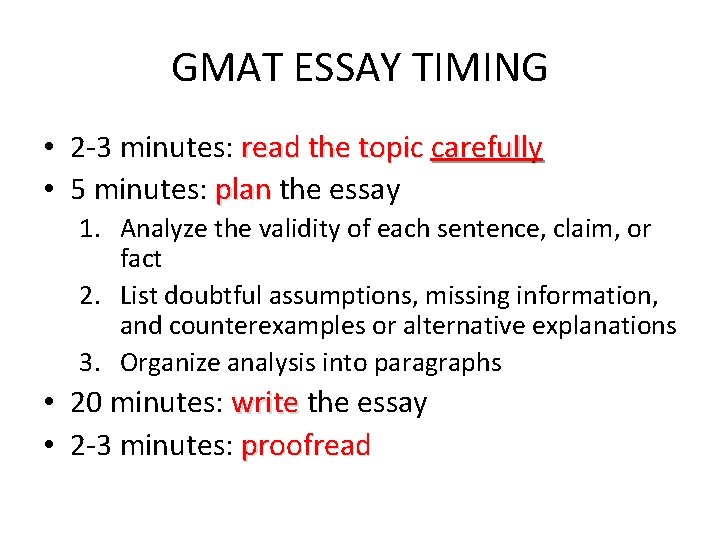 GMAT ESSAY TIMING

• 2-3 minutes: read the topic carefully
• 5 minutes: plan the essay
1. Analyze the validity of each sentence, claim, or fact
2. List doubtful assumptions, missing information, and counterexamples or alternative explanations
3. Organize analysis into paragraphs
• 20 minutes: write the essay
• 2-3 minutes: proofread